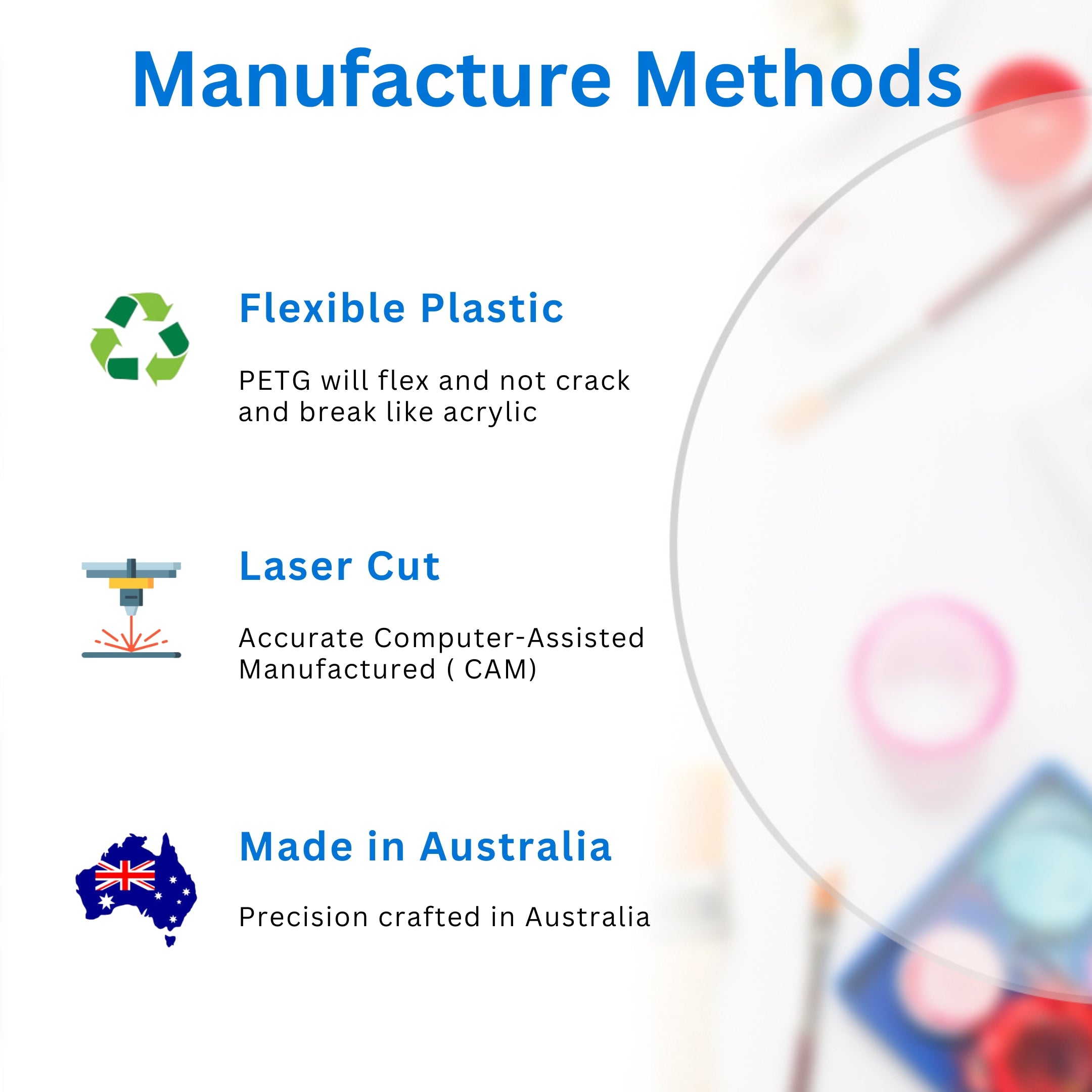 Manufacture Methods

Flexible Plastic

PETG will flex and not crack and break like acrylic

Laser Cut

Accurate Computer-Assisted Manufactured ( CAM)

Made in Australia

Precision crafted in Australia